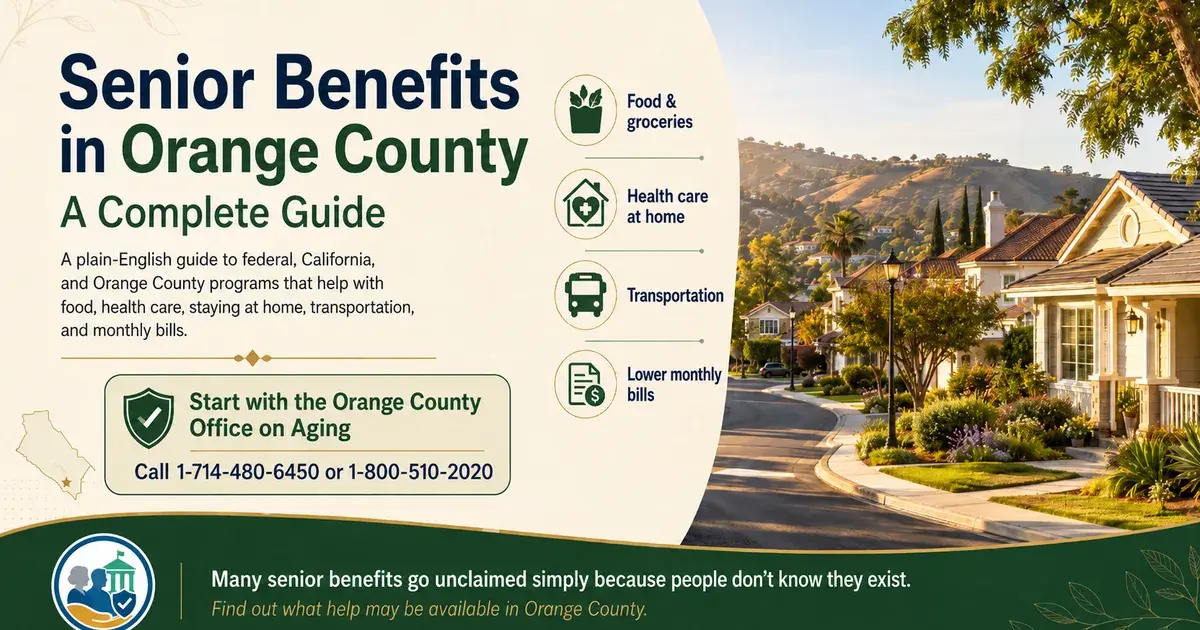 Senior Benefits in Orange County

A Complete Guide

A plain-English guide to federal, California, and Orange County programs that help with food, health care, staying at home, transportation, and monthly bills.

Start with the Orange County Office on Aging

Call 1-714-480-6450 or 1-800-510-2020

Food & groceries

Health care at home

Transportation

Lower monthly bills

Many senior benefits go unclaimed simply because people don't know they exist.

Find out what help may be available in Orange County.